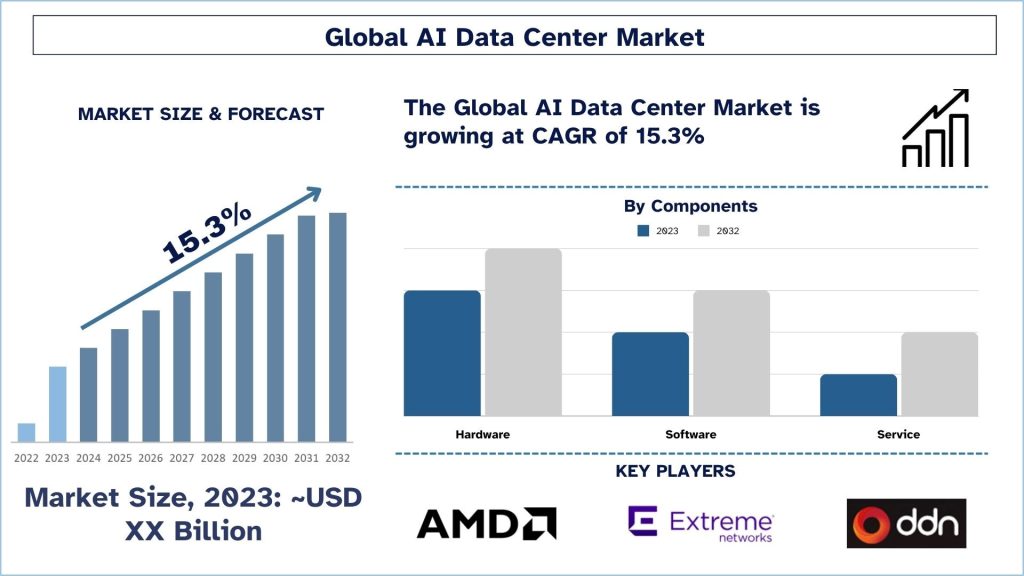 Global AI Data Center Market

MARKET SIZE & FORECAST

15.3%

2022 2023 2024 2025 2026 2027 2028 2029 2030 2031 2032

Market Size, 2023: ~USD XX Billion

The Global AI Data Center Market is growing at CAGR of 15.3%

By Components

2023 2032

Hardware Software Service

KEY PLAYERS

AMD

Extreme networks

ddn